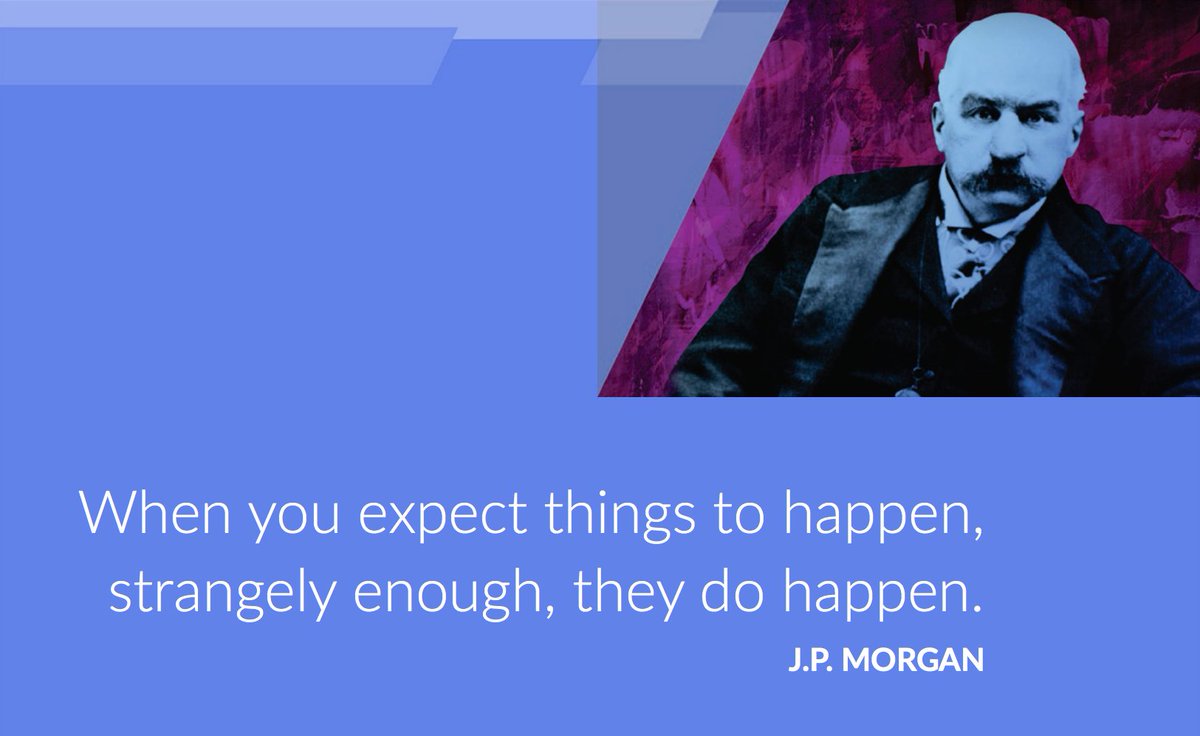 When you expect things to happen, strangely enough, they do happen.

J.P. MORGAN